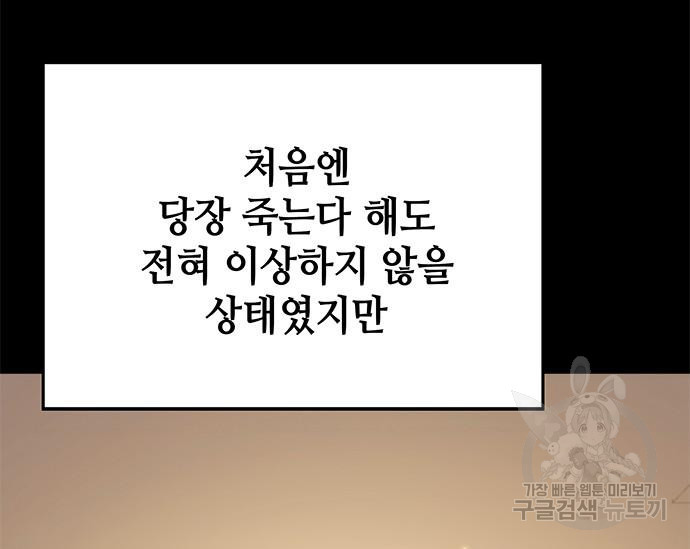 처음엔
당장 죽는다 해도
전혀 이상하지 않을
상태였지만

가장 빠른 웹툰 미리보기
구글검색 뉴토끼